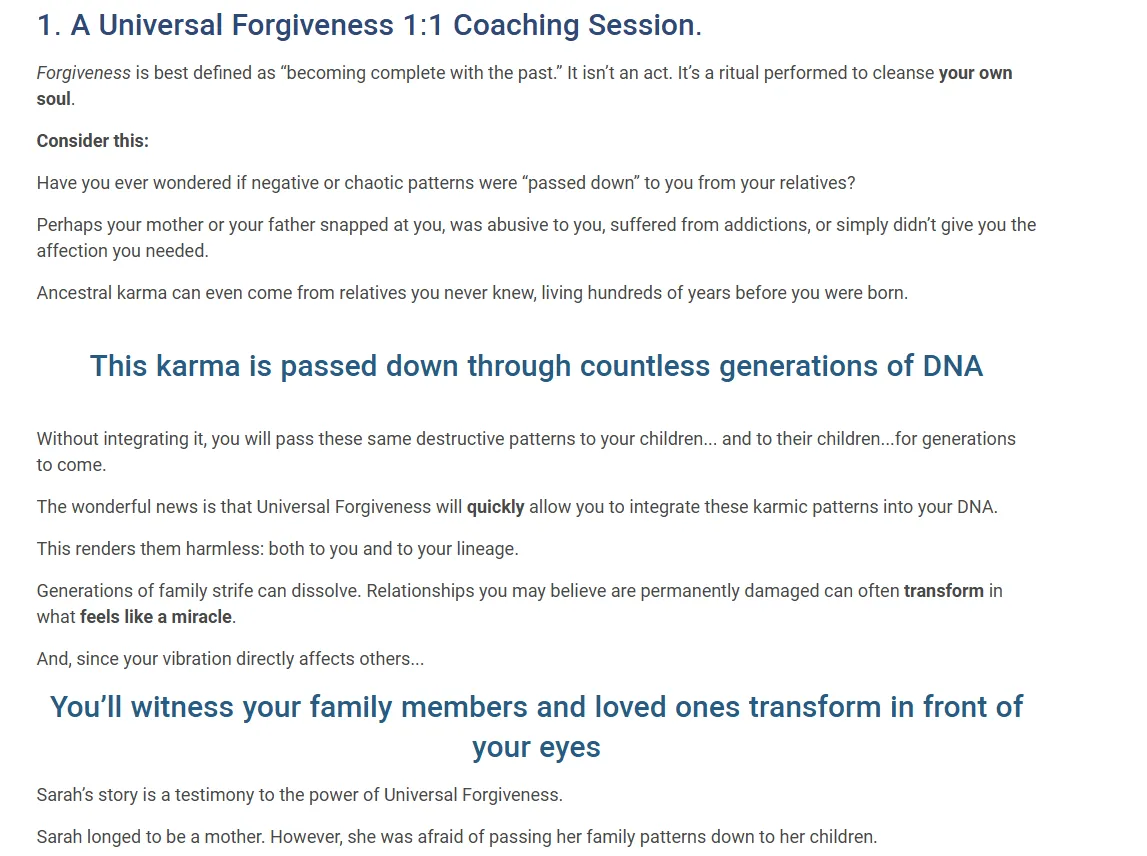 1. A Universal Forgiveness 1:1 Coaching Session.

Forgiveness is best defined as “becoming complete with the past.” It isn’t an act. It’s a ritual performed to cleanse your own soul.

Consider this:

Have you ever wondered if negative or chaotic patterns were “passed down” to you from your relatives?

Perhaps your mother or your father snapped at you, was abusive to you, suffered from addictions, or simply didn’t give you the affection you needed.

Ancestral karma can even come from relatives you never knew, living hundreds of years before you were born.

This karma is passed down through countless generations of DNA

Without integrating it, you will pass these same destructive patterns to your children... and to their children...for generations to come.

The wonderful news is that Universal Forgiveness will quickly allow you to integrate these karmic patterns into your DNA.

This renders them harmless: both to you and to your lineage.

Generations of family strife can dissolve. Relationships you may believe are permanently damaged can often transform in what feels like a miracle.

And, since your vibration directly affects others...

You’ll witness your family members and loved ones transform in front of your eyes

Sarah’s story is a testimony to the power of Universal Forgiveness.

Sarah longed to be a mother. However, she was afraid of passing her family patterns down to her children.